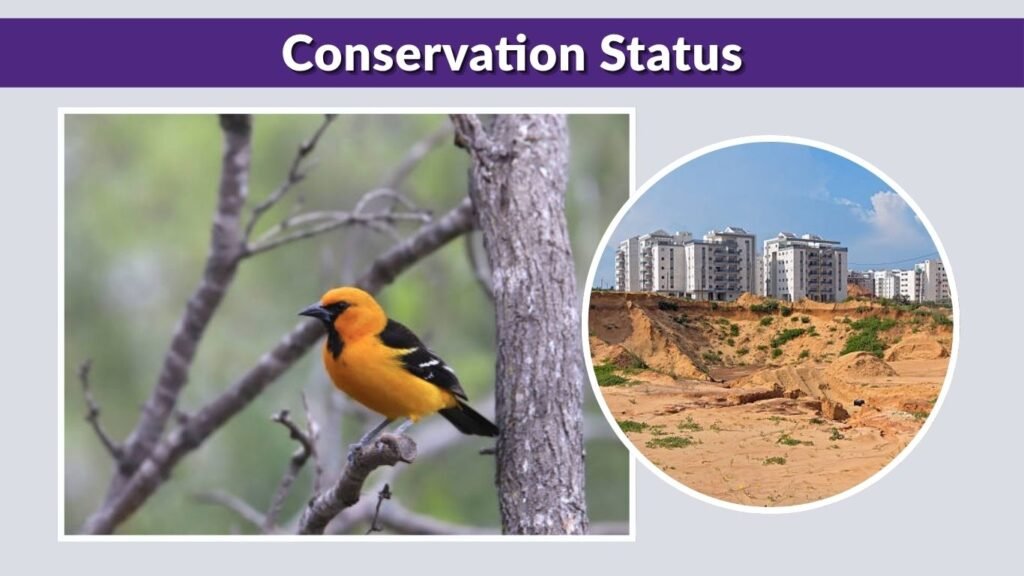 Conservation Status